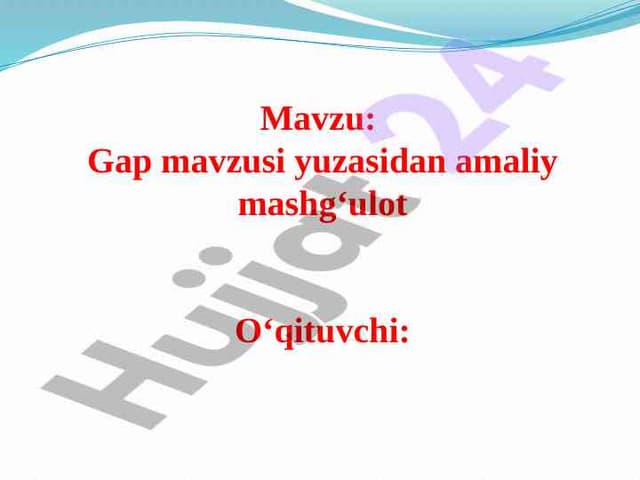 Mavzu:
Gap mavzusi yuzasidan amaliy mashg‘ulot

O‘qituvchi:

Hujjat24